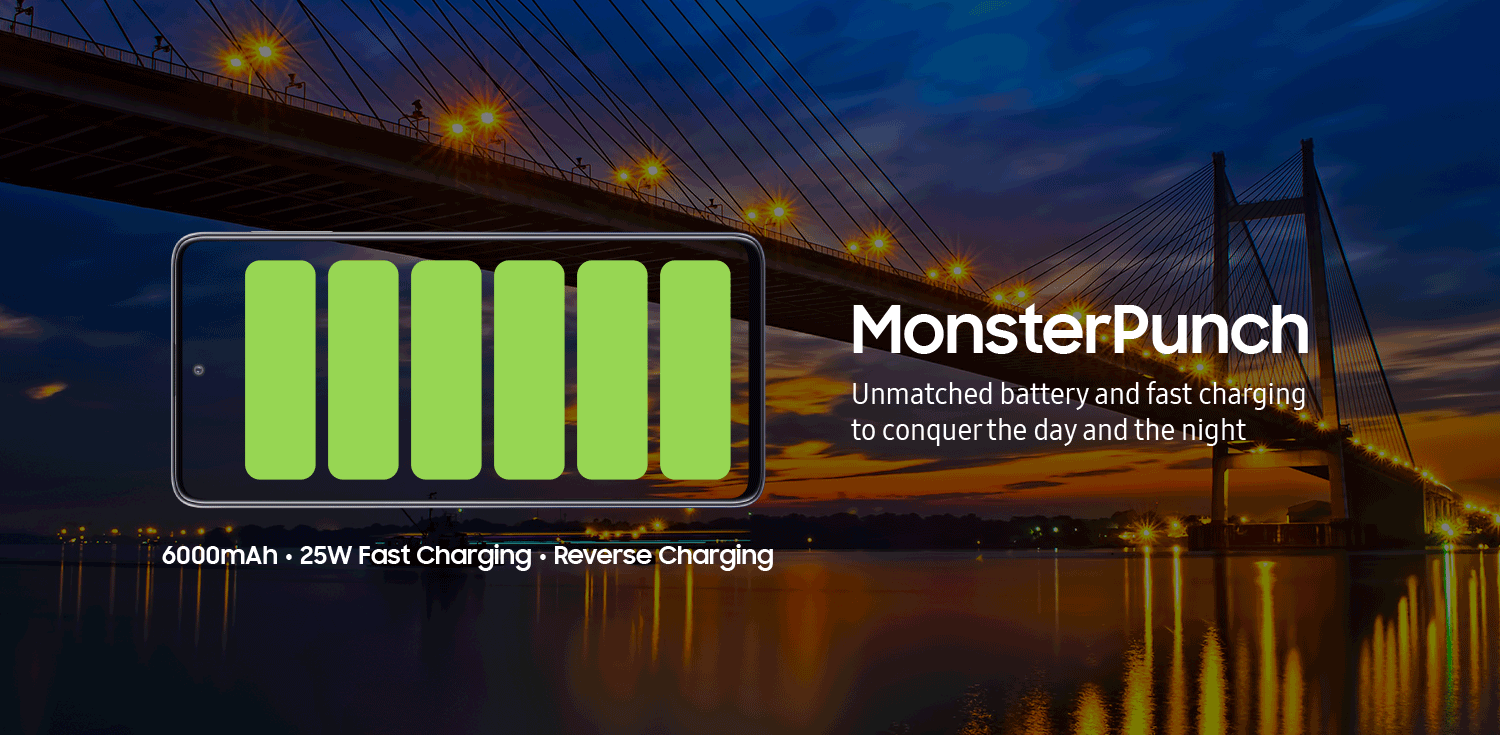 MonsterPunch

Unmatched battery and fast charging to conquer the day and the night

6000mAh • 25W Fast Charging • Reverse Charging